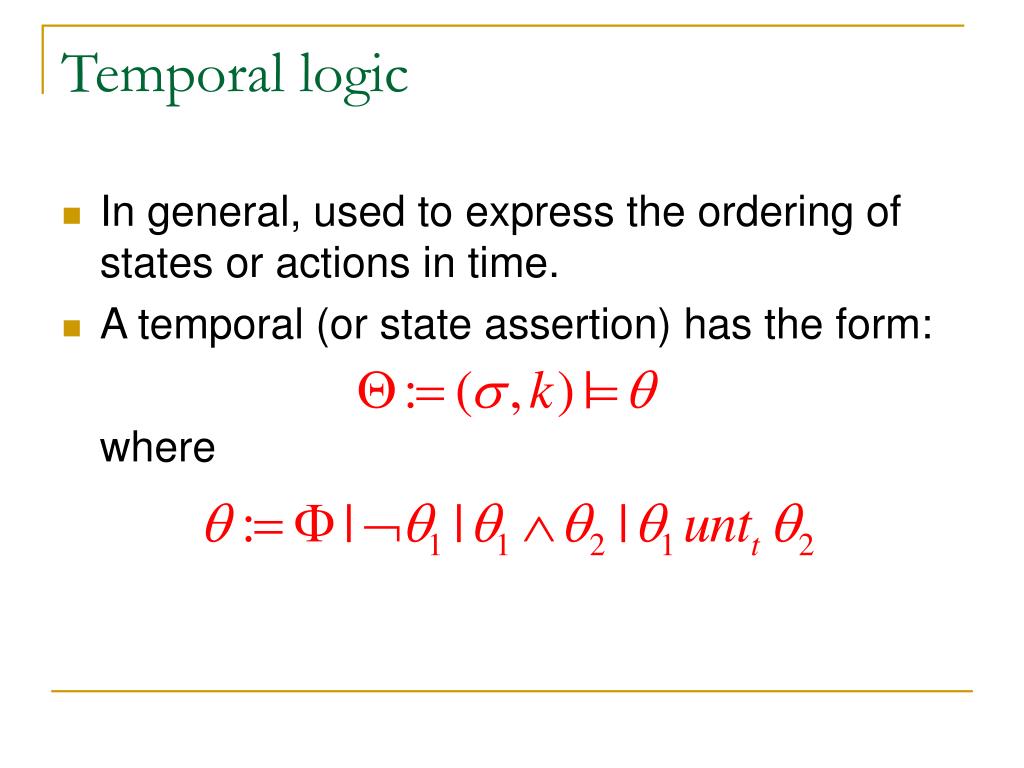 Temporal logic

In general, used to express the ordering of states or actions in time.

A temporal (or state assertion) has the form:

$\Theta := (\sigma, k) \models \theta$

where

$\theta := \Phi \mid \neg\theta_1 \mid \theta_1 \wedge \theta_2 \mid \theta_1 \, unt_t \, \theta_2$